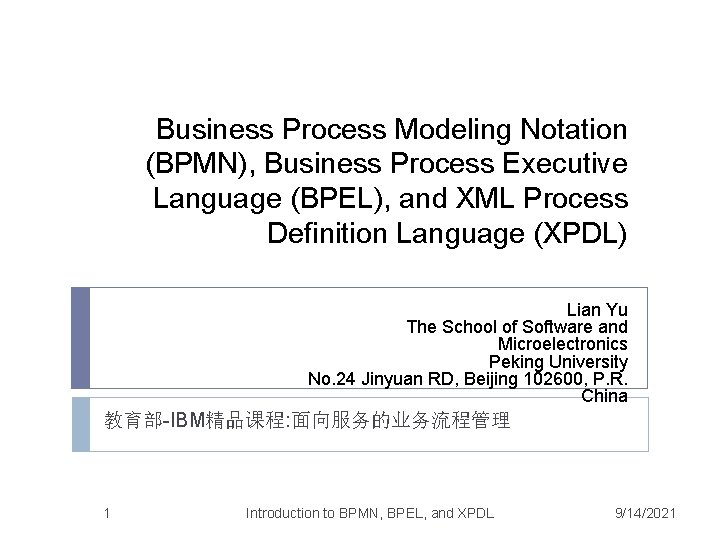 Business Process Modeling Notation (BPMN), Business Process Executive Language (BPEL), and XML Process Definition Language (XPDL)

Lian Yu
The School of Software and Microelectronics
Peking University
No.24 Jinyuan RD, Beijing 102600, P.R. China

教育部-IBM精品课程:面向服务的业务流程管理

1
Introduction to BPMN, BPEL, and XPDL
9/14/2021